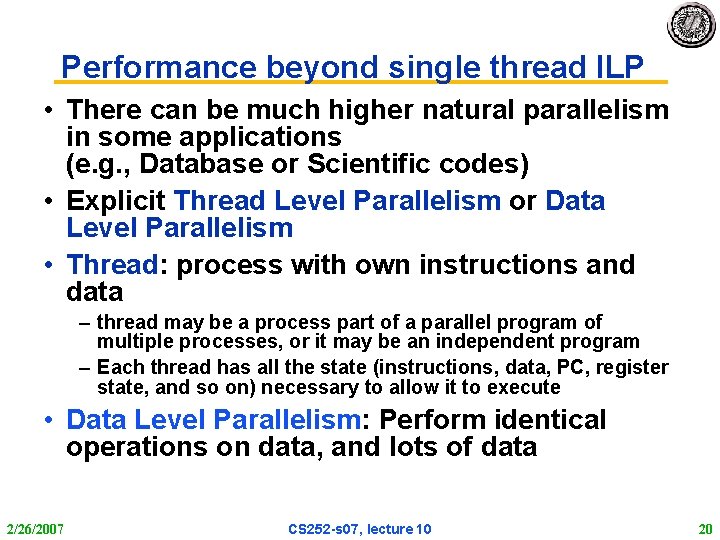 Performance beyond single thread ILP

• There can be much higher natural parallelism in some applications
(e.g., Database or Scientific codes)

• Explicit Thread Level Parallelism or Data Level Parallelism

• Thread: process with own instructions and data

– thread may be a process part of a parallel program of multiple processes, or it may be an independent program

– Each thread has all the state (instructions, data, PC, register state, and so on) necessary to allow it to execute

• Data Level Parallelism: Perform identical operations on data, and lots of data

2/26/2007 CS252-s07, lecture 10 20